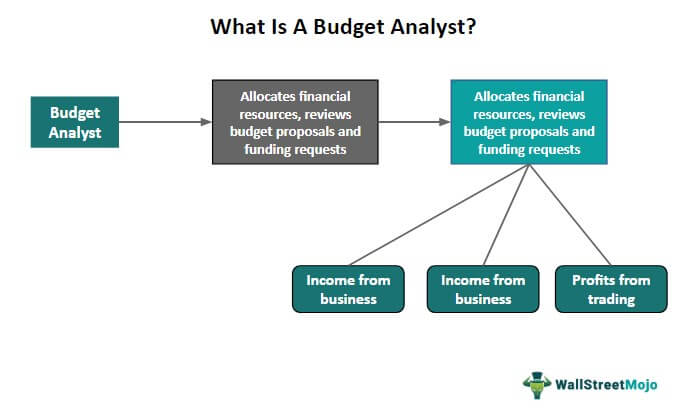 What Is A Budget Analyst?

Budget Analyst

Allocates financial resources, reviews budget proposals and funding requests

Allocates financial resources, reviews budget proposals and funding requests

Income from business

Income from business

Profits from trading

WallStreetMojo